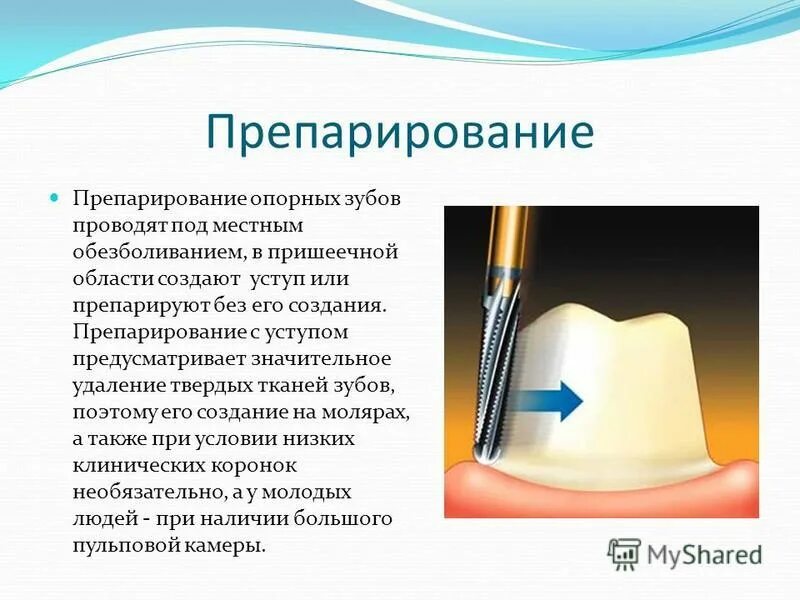 Препарирование

Препарирование опорных зубов проводят под местным обезболиванием, в пришеечной области создают  уступ или препарируют без его создания. Препарирование с уступом предусматривает значительное удаление твердых тканей зубов, поэтому его создание на молярах, а также при условии низких клинических коронок необязательно, а у молодых людей - при наличии большого пульповой камеры.

MyShared